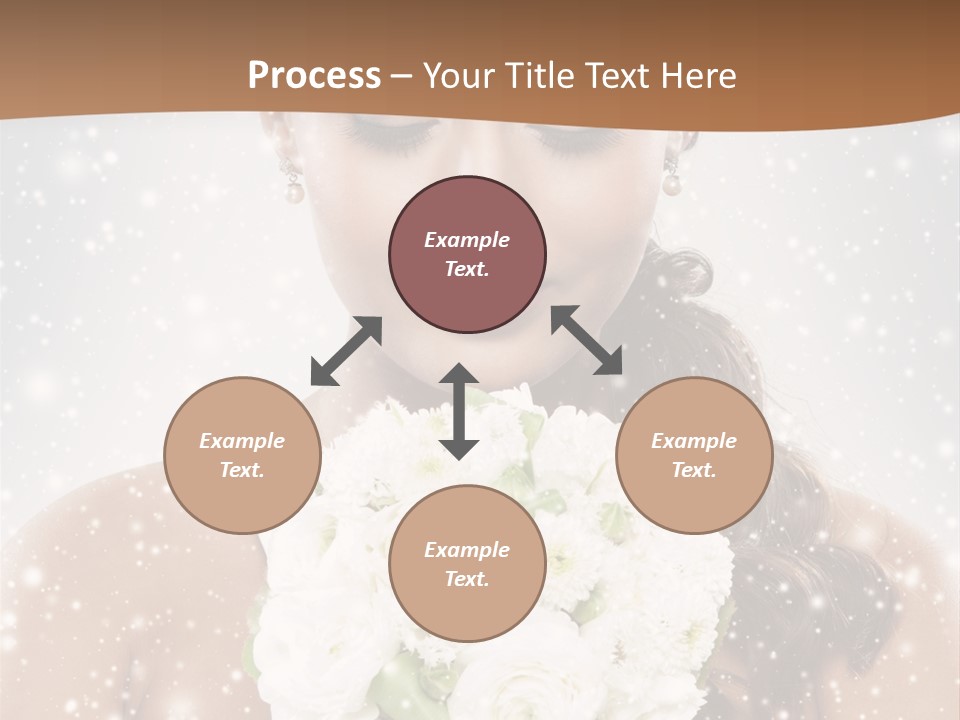 Process – Your Title Text Here

Example Text.

Example Text.

Example Text.

Example Text.